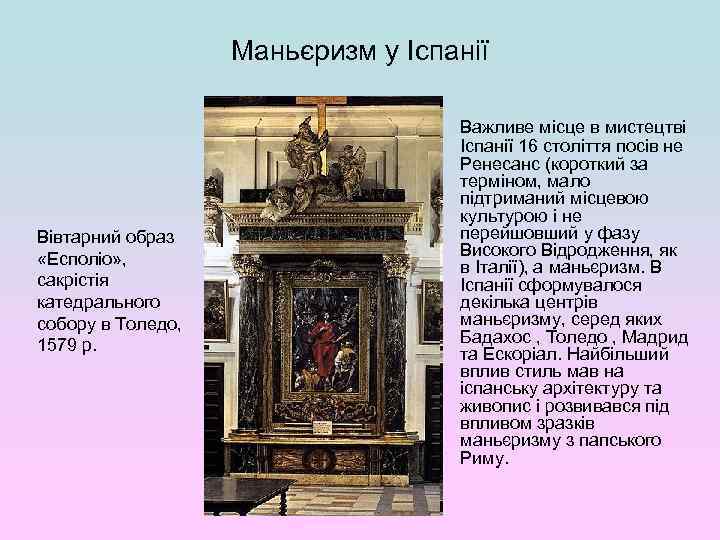 Маньєризм у Іспанії

Вівтарний образ «Есполіо», сакрістія катедрального собору в Толедо, 1579 р.

Важливе місце в мистецтві Іспанії 16 століття посів не Ренесанс (короткий за терміном, мало підтриманий місцевою культурою і не перейшовший у фазу Високого Відродження, як в Італії), а маньєризм. В Іспанії сформувалося декілька центрів маньєризму, серед яких Бадахос , Толедо , Мадрид та Ескоріал. Найбільший вплив стиль мав на іспанську архітектуру та живопис і розвивався під впливом зразків маньєризму з папського Риму.